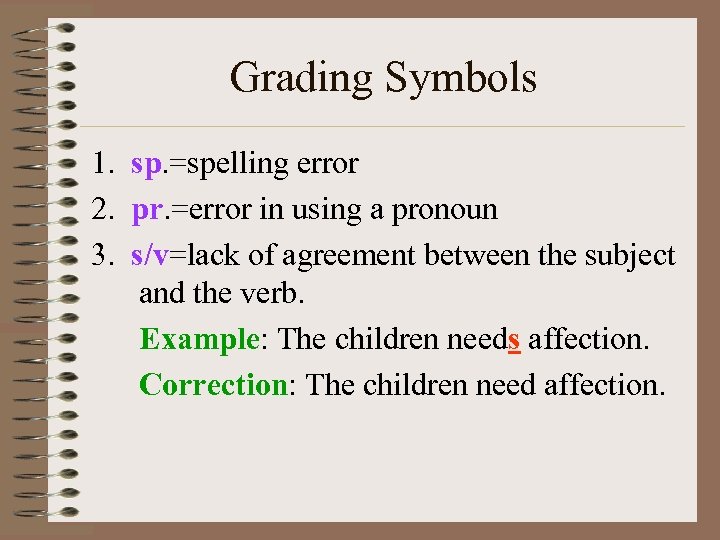 Grading Symbols

1. sp.=spelling error
2. pr.=error in using a pronoun
3. s/v=lack of agreement between the subject and the verb.

Example: The children needs affection.

Correction: The children need affection.